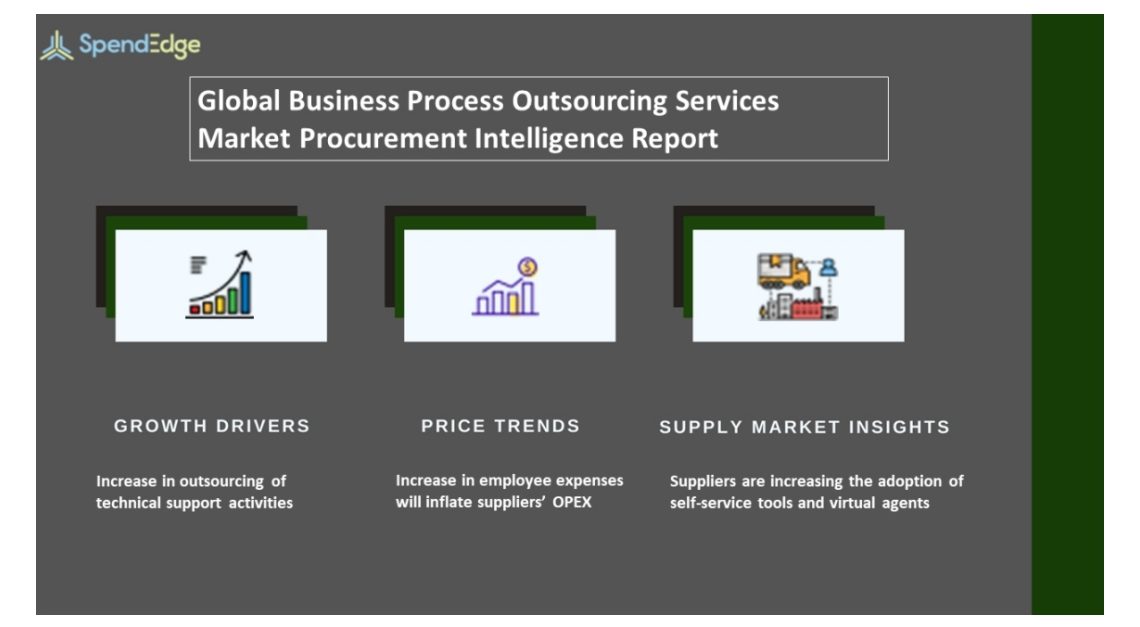 SpendEdge

Global Business Process Outsourcing Services Market Procurement Intelligence Report

GROWTH DRIVERS

Increase in outsourcing of technical support activities

PRICE TRENDS

Increase in employee expenses will inflate suppliers' OPEX

SUPPLY MARKET INSIGHTS

Suppliers are increasing the adoption of self-service tools and virtual agents